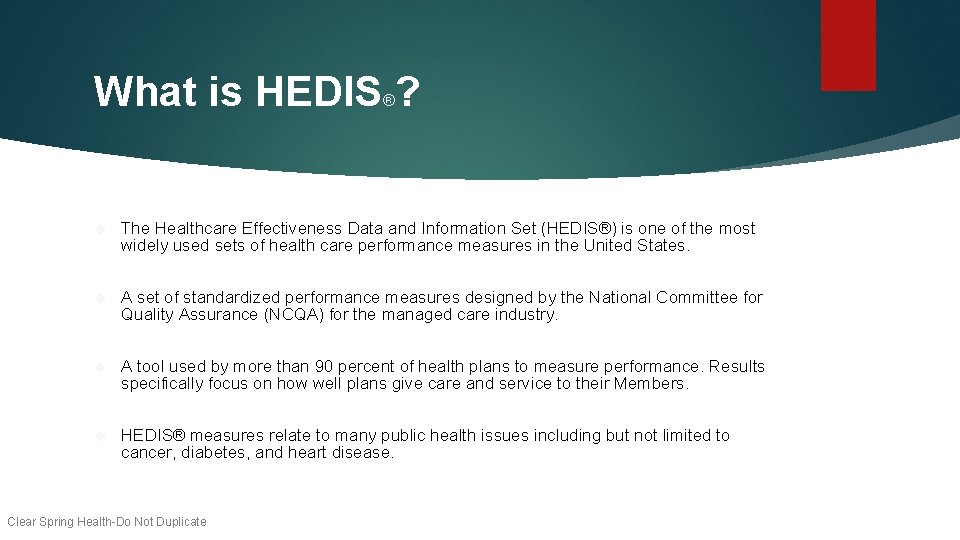 What is HEDIS®?

The Healthcare Effectiveness Data and Information Set (HEDIS®) is one of the most widely used sets of health care performance measures in the United States.

A set of standardized performance measures designed by the National Committee for Quality Assurance (NCQA) for the managed care industry.

A tool used by more than 90 percent of health plans to measure performance. Results specifically focus on how well plans give care and service to their Members.

HEDIS® measures relate to many public health issues including but not limited to cancer, diabetes, and heart disease.

Clear Spring Health-Do Not Duplicate